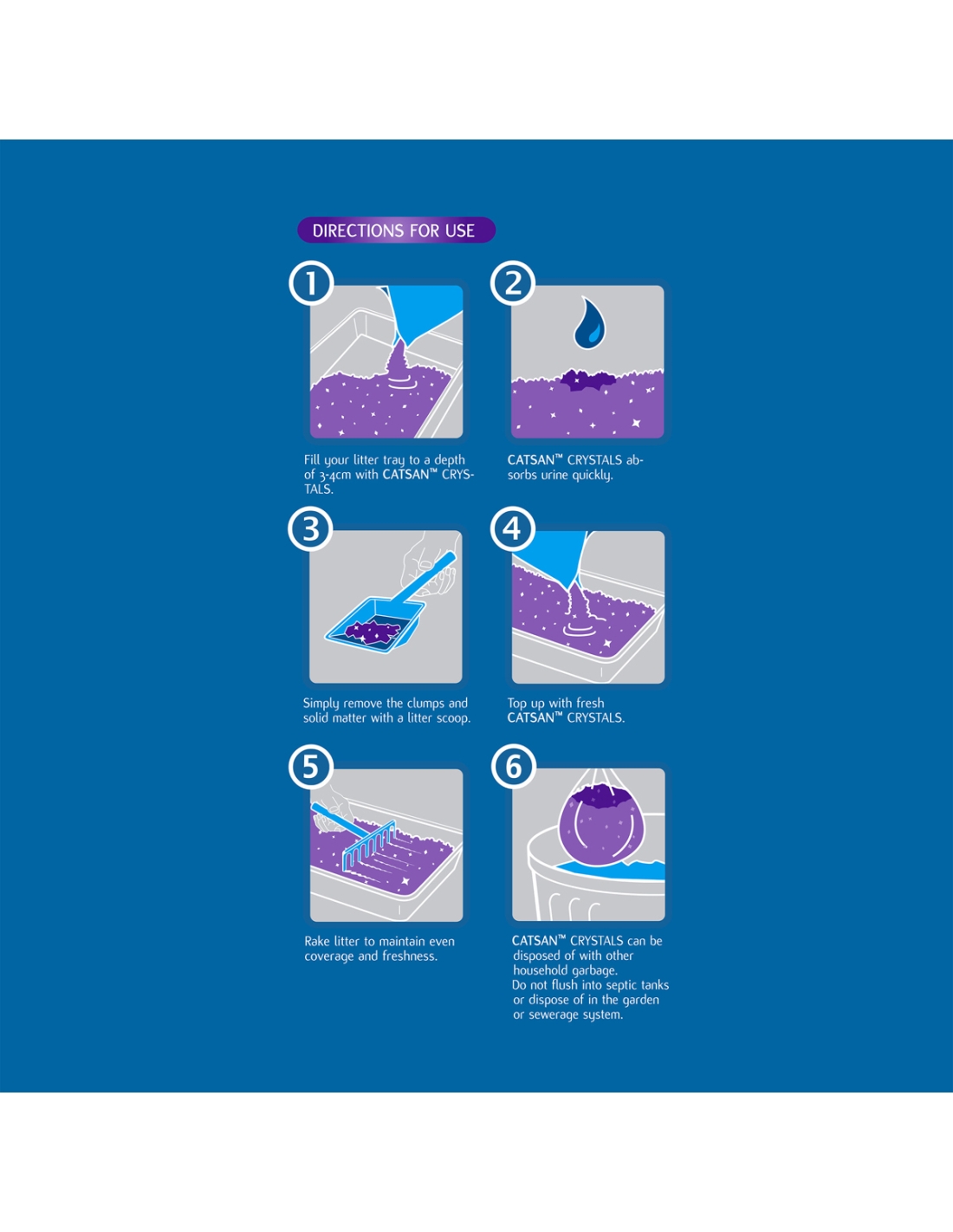 DIRECTIONS FOR USE

1

Fill your litter tray to a depth of 3-4cm with CATSAN™ CRYSTALS.

2

CATSAN™ CRYSTALS absorbs urine quickly.

3

Simply remove the clumps and solid matter with a litter scoop.

4

Top up with fresh CATSAN™ CRYSTALS.

5

Rake litter to maintain even coverage and freshness.

6

CATSAN™ CRYSTALS can be disposed of with other household garbage.
Do not flush into septic tanks or dispose of in the garden or sewerage system.